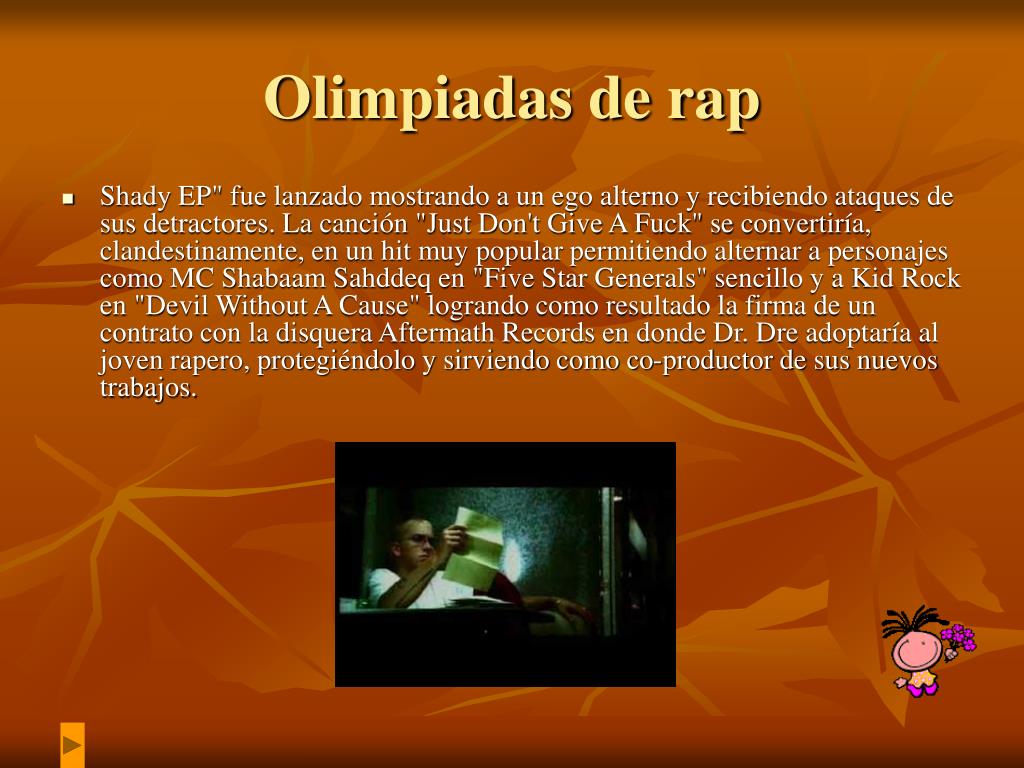 Olimpiadas de rap

Shady EP" fue lanzado mostrando a un ego alterno y recibiendo ataques de sus detractores. La canción "Just Don't Give A Fuck" se convertiría, clandestinamente, en un hit muy popular permitiendo alternar a personajes como MC Shabaam Sahddeq en "Five Star Generals" sencillo y a Kid Rock en "Devil Without A Cause" logrando como resultado la firma de un contrato con la disquera Aftermath Records en donde Dr. Dre adoptaría al joven rapero, protegiéndolo y sirviendo como co-productor de sus nuevos trabajos.